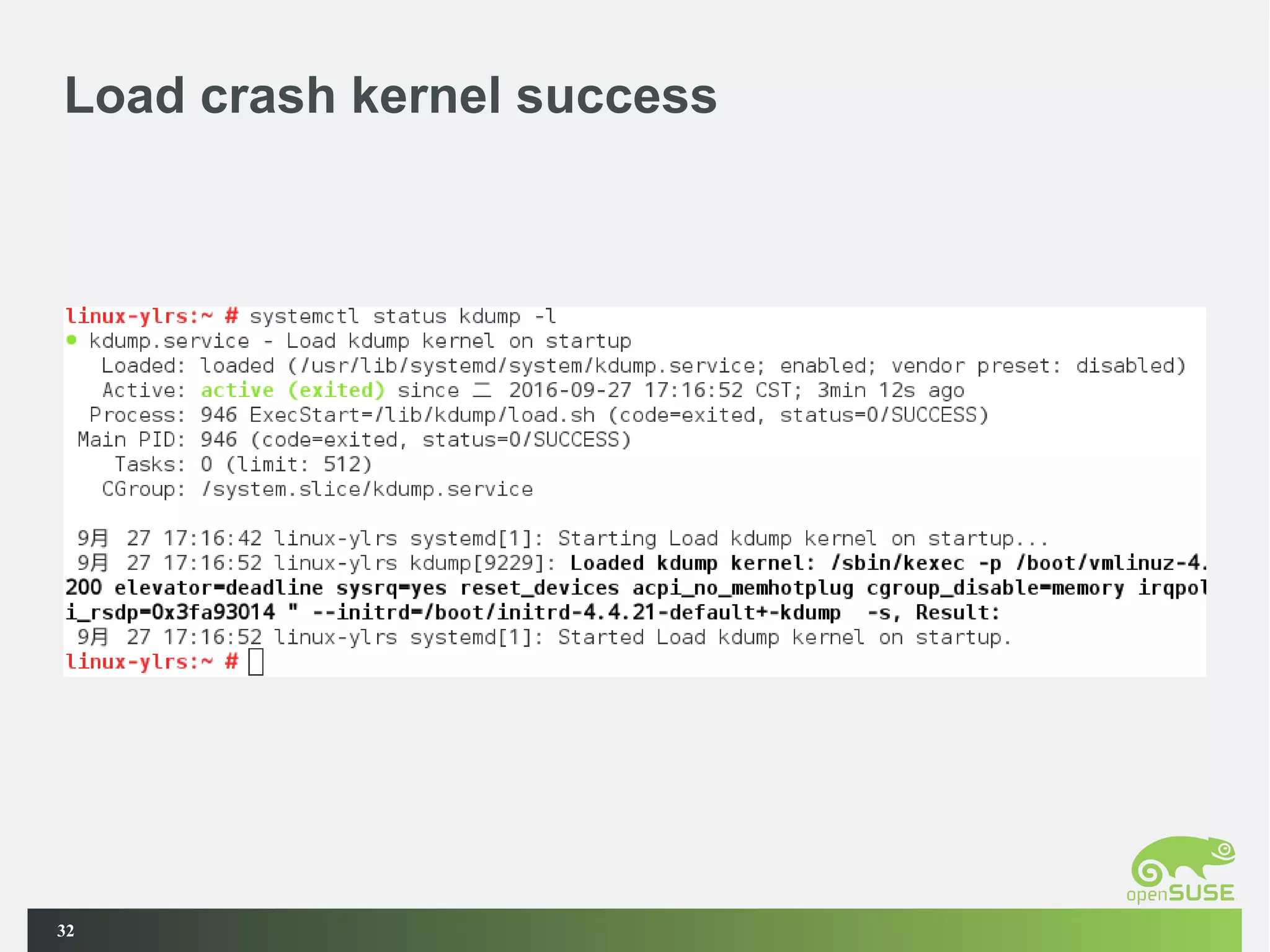 Load crash kernel success

linux-ylrs:~ # systemctl status kdump -l
● kdump.service - Load kdump kernel on startup
Loaded: loaded (/usr/lib/systemd/system/kdump.service; enabled; vendor preset: disabled)
Active: active (exited) since 二 2016-09-27 17:16:52 CST; 3min 12s ago
Process: 946 ExecStart=/lib/kdump/load.sh (code=exited, status=0/SUCCESS)
Main PID: 946 (code=exited, status=0/SUCCESS)
Tasks: 0 (limit: 512)
CGroup: /system.slice/kdump.service

9月 27 17:16:42 linux-ylrs systemd[1]: Starting Load kdump kernel on startup...
9月 27 17:16:52 linux-ylrs kdump[9229]: Loaded kdump kernel: /sbin/kexec -p /boot/vmlinuz-4.
200 elevator=deadline sysrq=yes reset_devices acpi_no_memhotplug cgroup_disable=memory irqpol
i_rsdp=0x3fa93014 " --initrd=/boot/initrd-4.4.21-default+-kdump -s, Result:
9月 27 17:16:52 linux-ylrs systemd[1]: Started Load kdump kernel on startup.
linux-ylrs:~ #

openSUSE

32